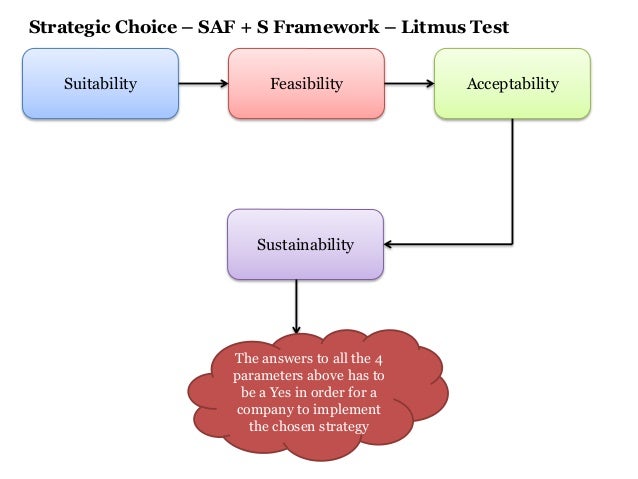 Strategic Choice – SAF + S Framework – Litmus Test

Suitability

Feasibility

Acceptability

Sustainability

The answers to all the 4 parameters above has to be a Yes in order for a company to implement the chosen strategy